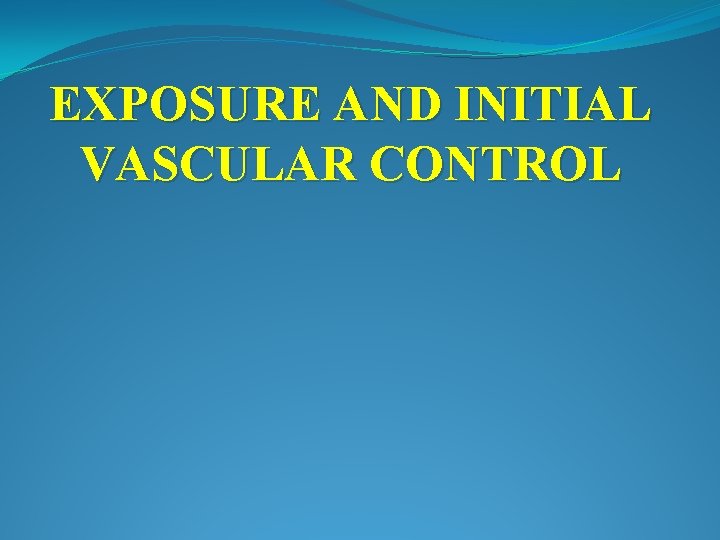 EXPOSURE AND INITIAL VASCULAR CONTROL